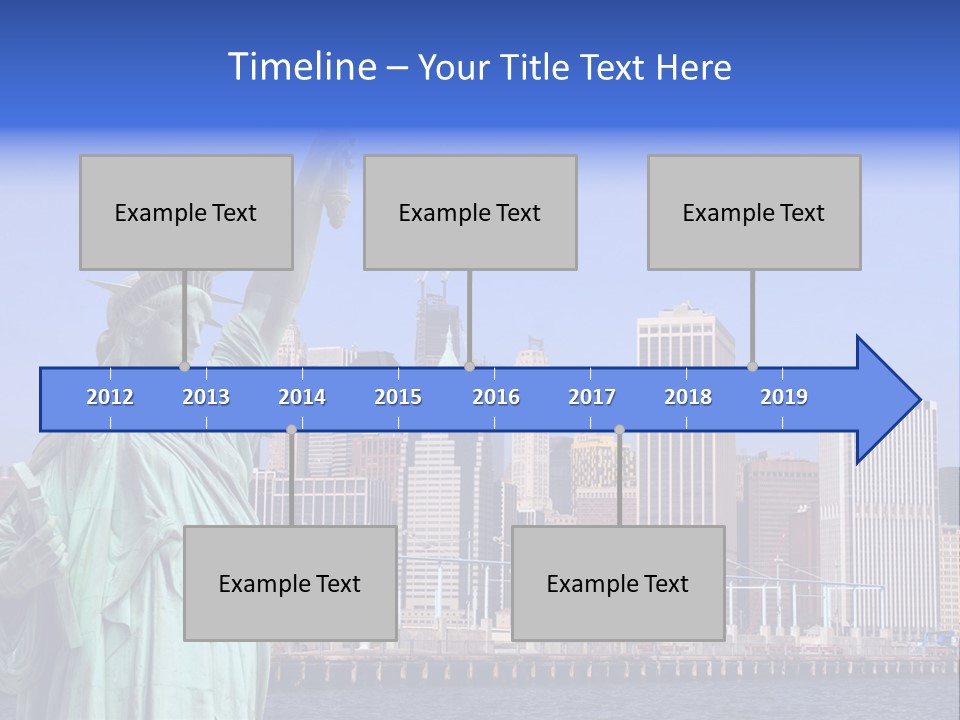 Timeline – Your Title Text Here

Example Text

Example Text

Example Text

2012 2013 2014 2015 2016 2017 2018 2019

Example Text

Example Text